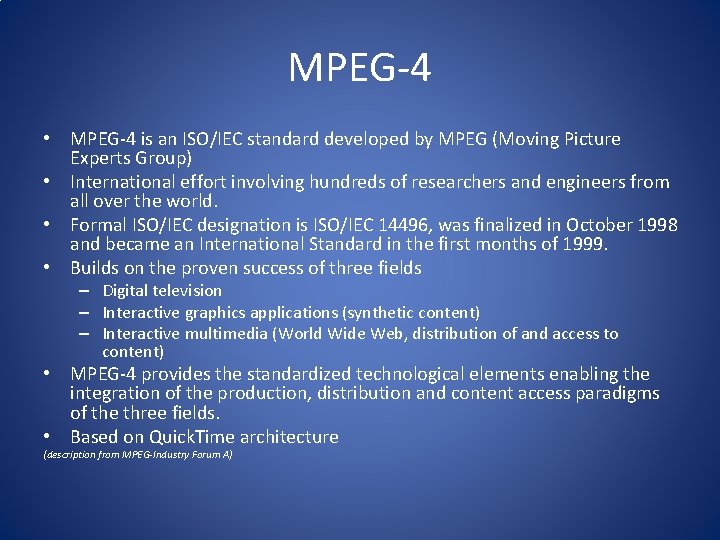 MPEG-4

• MPEG-4 is an ISO/IEC standard developed by MPEG (Moving Picture Experts Group)
• International effort involving hundreds of researchers and engineers from all over the world.
• Formal ISO/IEC designation is ISO/IEC 14496, was finalized in October 1998 and became an International Standard in the first months of 1999.
• Builds on the proven success of three fields
– Digital television
– Interactive graphics applications (synthetic content)
– Interactive multimedia (World Wide Web, distribution of and access to content)
• MPEG-4 provides the standardized technological elements enabling the integration of the production, distribution and content access paradigms of the three fields.
• Based on QuickTime architecture

(description from MPEG-Industry Forum A)